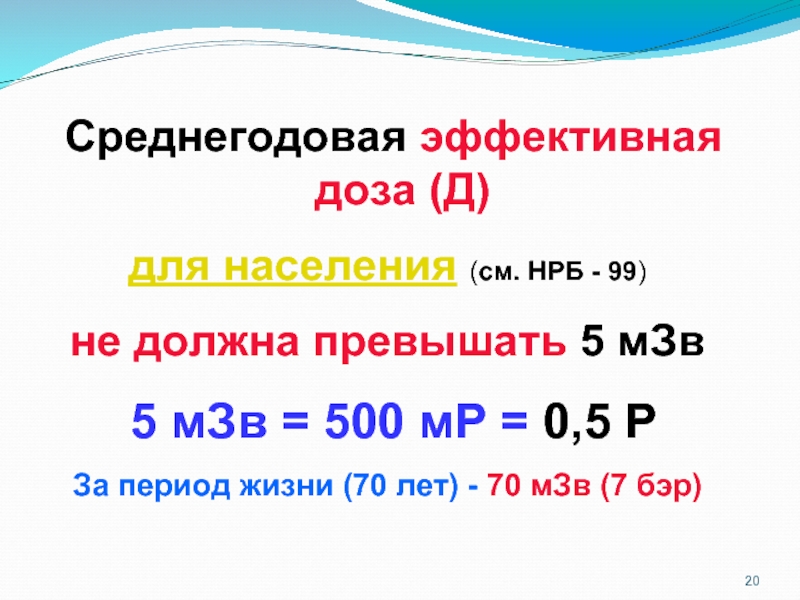 Среднегодовая эффективная доза (Д)

для населения (см. НРБ - 99)

не должна превышать 5 мЗв

5 мЗв = 500 мР = 0,5 Р

За период жизни (70 лет) - 70 мЗв (7 бэр)

20